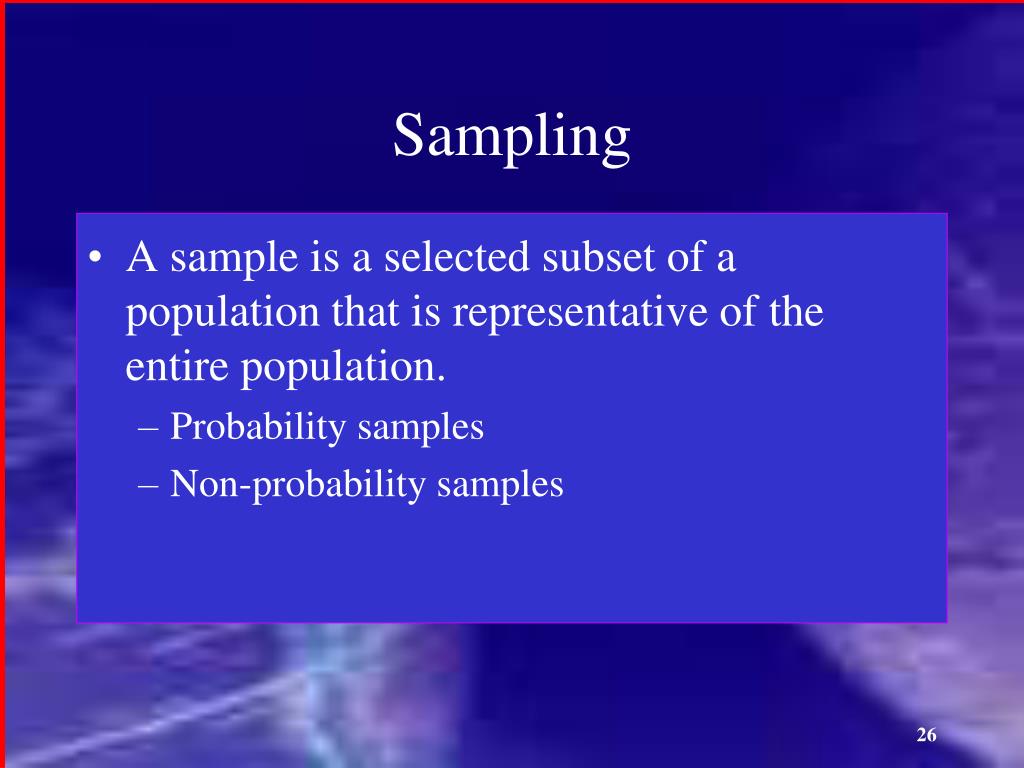 Sampling

• A sample is a selected subset of a population that is representative of the entire population.
– Probability samples
– Non-probability samples

26